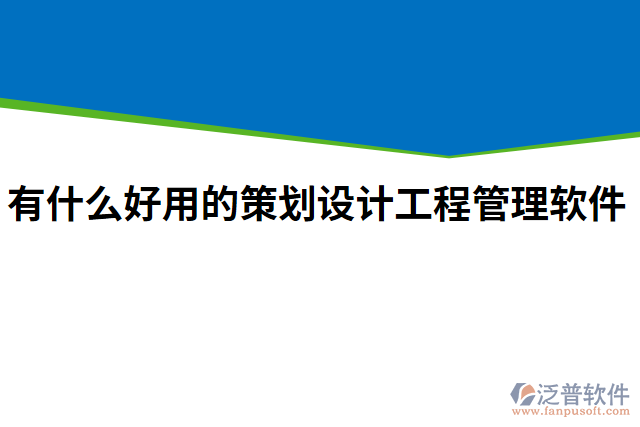 有什么好用的策划设计工程管理软件

泛普软件
www.fanpusoft.com